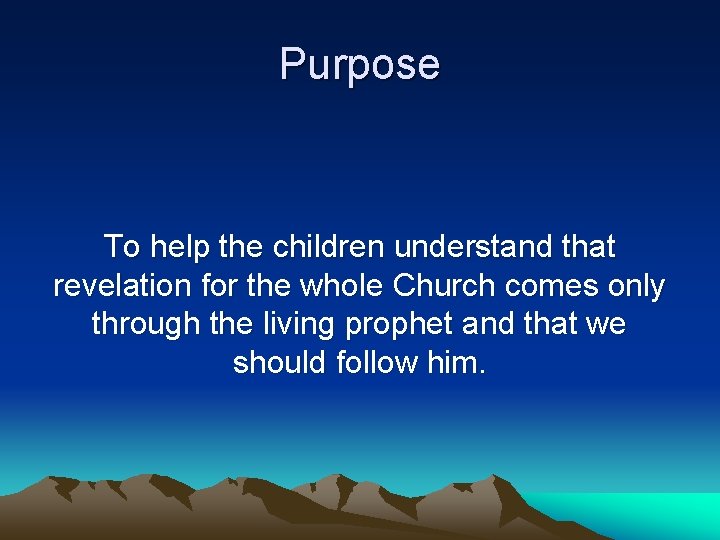 Purpose

To help the children understand that revelation for the whole Church comes only through the living prophet and that we should follow him.